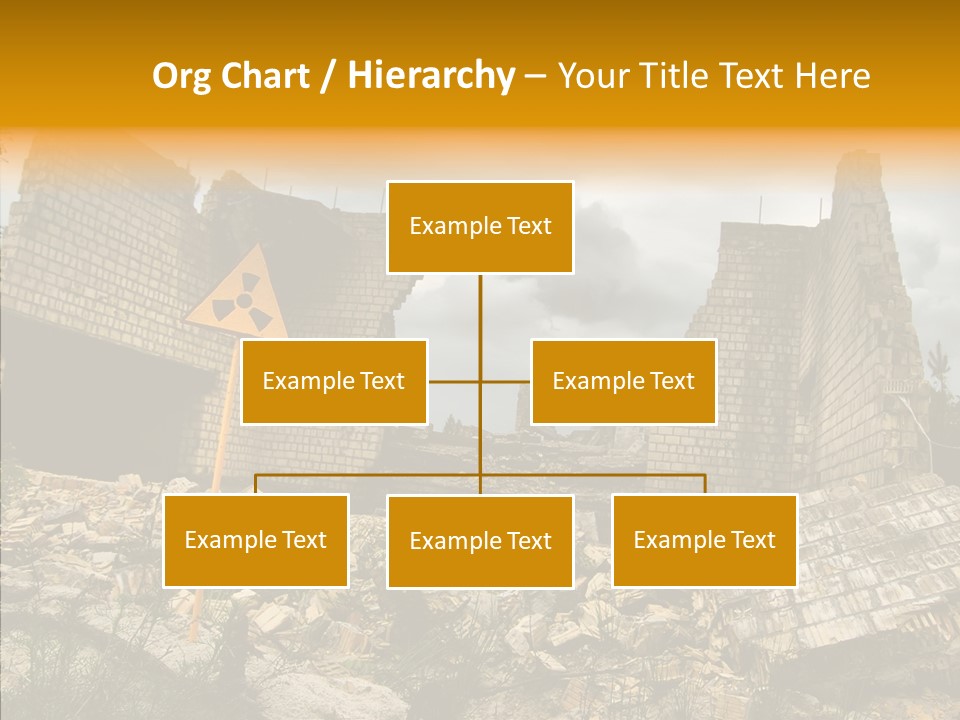 Org Chart / Hierarchy – Your Title Text Here

Example Text

Example Text

Example Text

Example Text

Example Text

Example Text